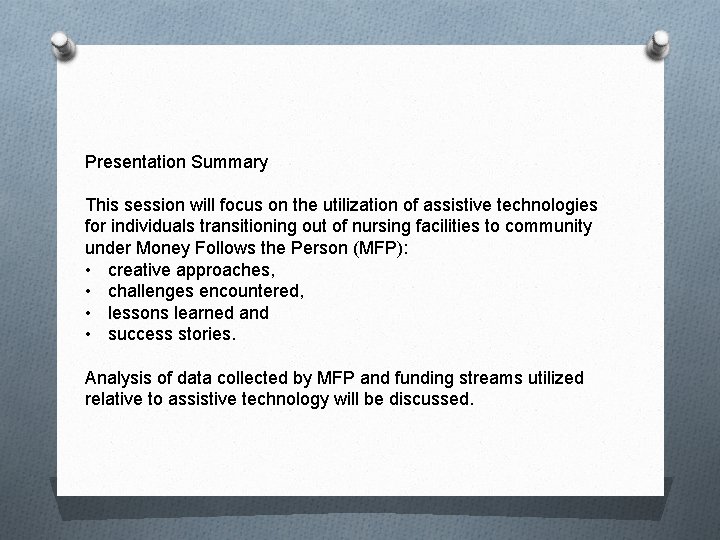 Presentation Summary

This session will focus on the utilization of assistive technologies for individuals transitioning out of nursing facilities to community under Money Follows the Person (MFP):
• creative approaches,
• challenges encountered,
• lessons learned and
• success stories.

Analysis of data collected by MFP and funding streams utilized relative to assistive technology will be discussed.